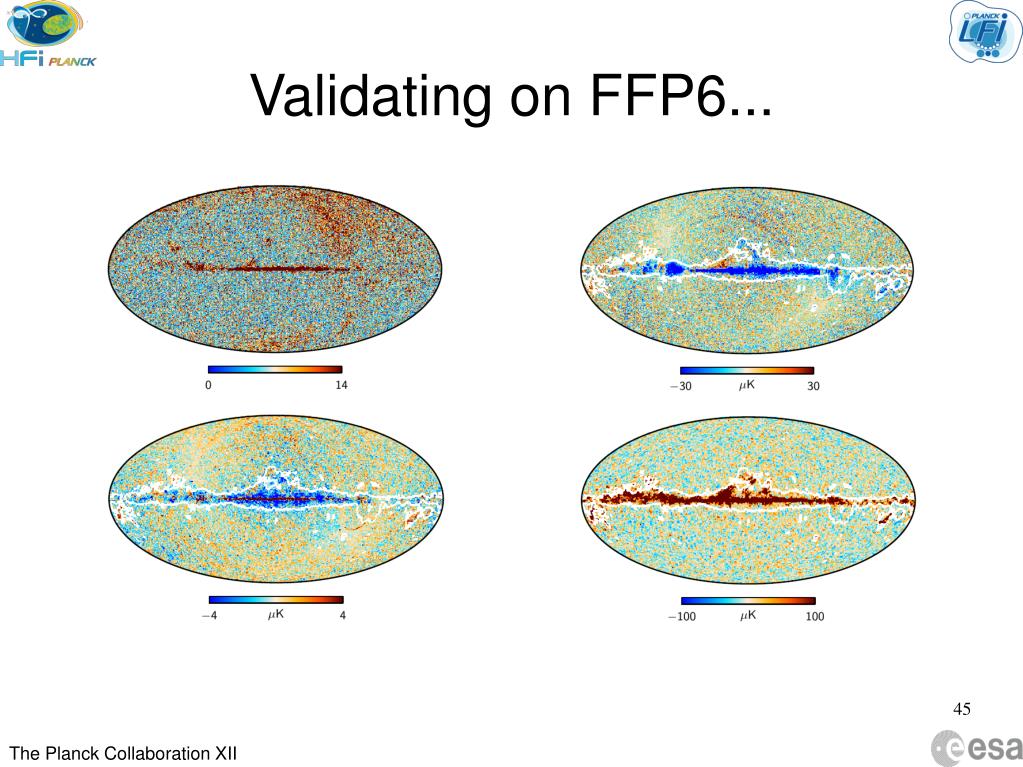 HFI PLANCK

PLANCK LFI

Validating on FFP6...

0

14

$-30$ $\mu$K 30

$-4$ $\mu$K 4

$-100$ $\mu$K 100

45

The Planck Collaboration XII

esa